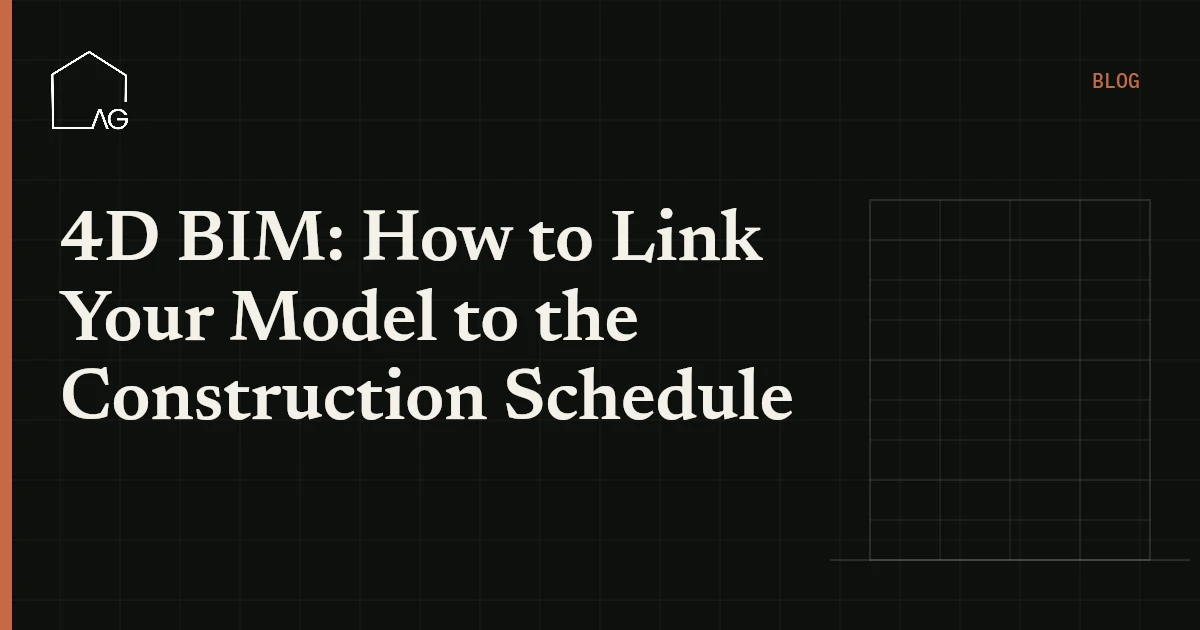 AG

BLOG

4D BIM: How to Link Your Model to the Construction Schedule